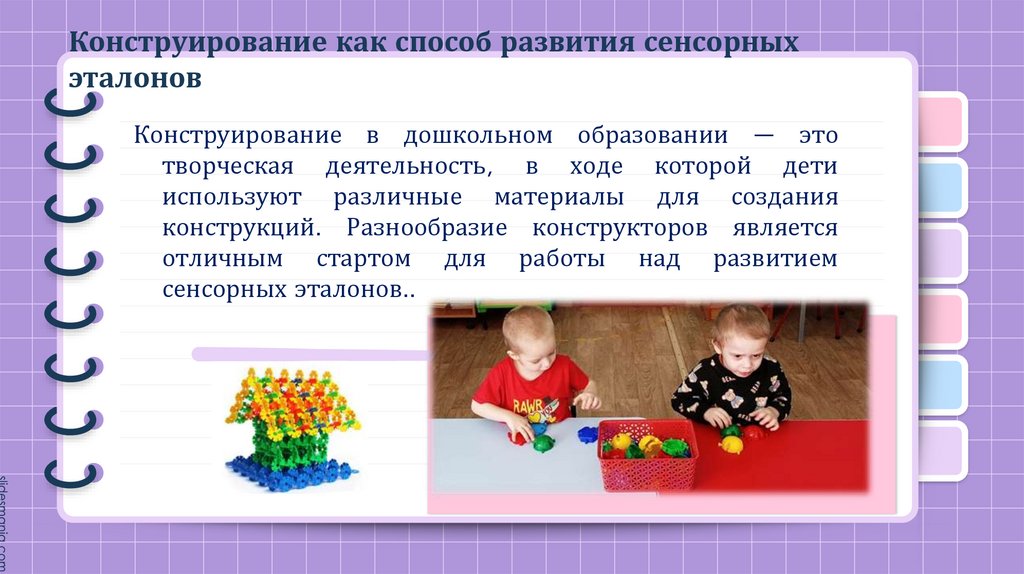 Конструирование как способ развития сенсорных эталонов

Конструирование в дошкольном образовании — это творческая деятельность, в ходе которой дети используют различные материалы для создания конструкций. Разнообразие конструкторов является отличным стартом для работы над развитием сенсорных эталонов..

RAWR

slidesmania.com